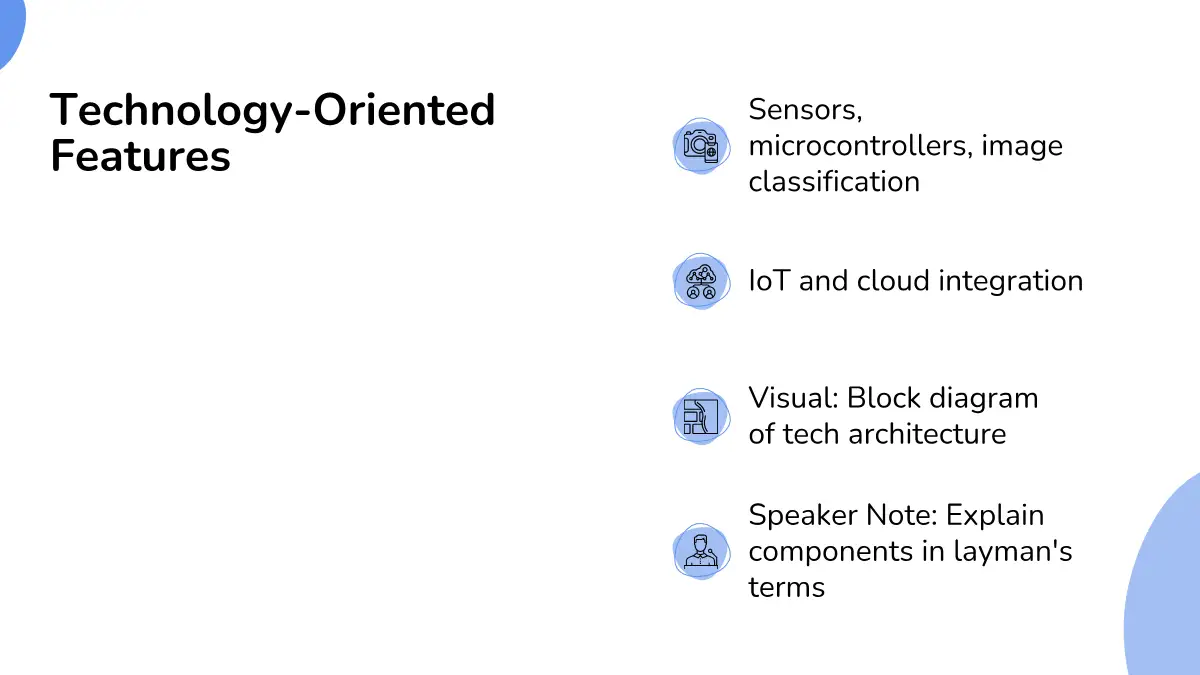 Technology-Oriented Features

Sensors, microcontrollers, image classification

IoT and cloud integration

Visual: Block diagram of tech architecture

Speaker Note: Explain components in layman's terms